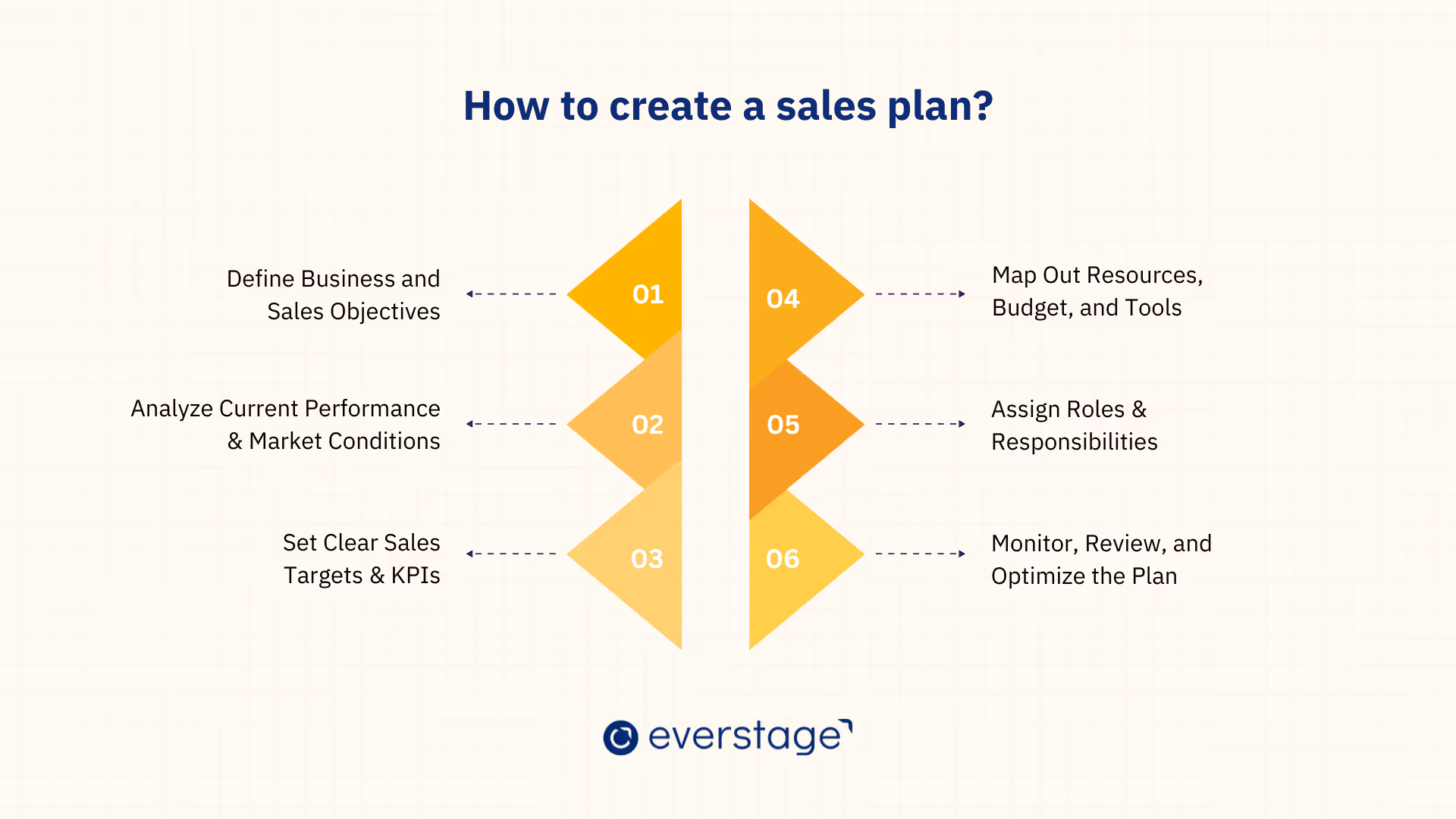 How to create a sales plan?

Define Business and Sales Objectives

01

Analyze Current Performance & Market Conditions

02

Set Clear Sales Targets & KPIs

03

04

Map Out Resources, Budget, and Tools

05

Assign Roles & Responsibilities

06

Monitor, Review, and Optimize the Plan

everstage